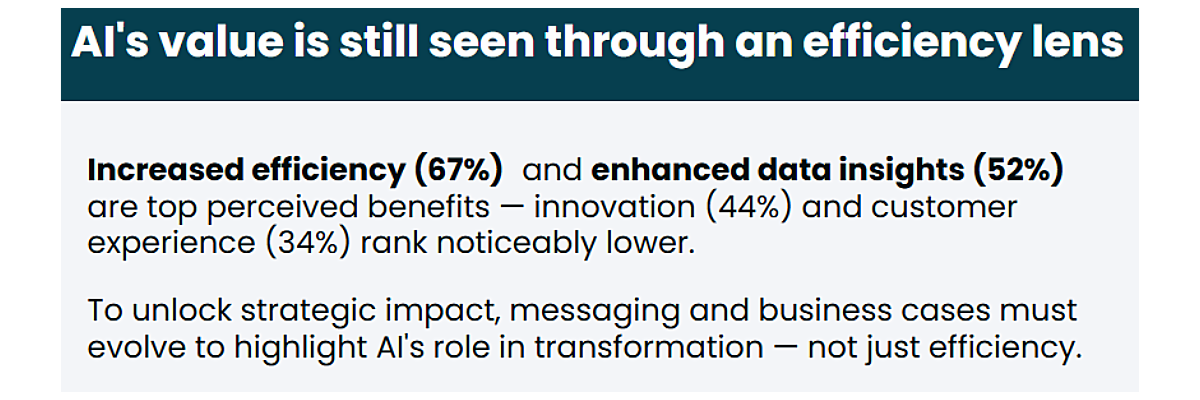 AI's value is still seen through an efficiency lens

Increased efficiency (67%) and enhanced data insights (52%) are top perceived benefits — innovation (44%) and customer experience (34%) rank noticeably lower.

To unlock strategic impact, messaging and business cases must evolve to highlight AI's role in transformation — not just efficiency.